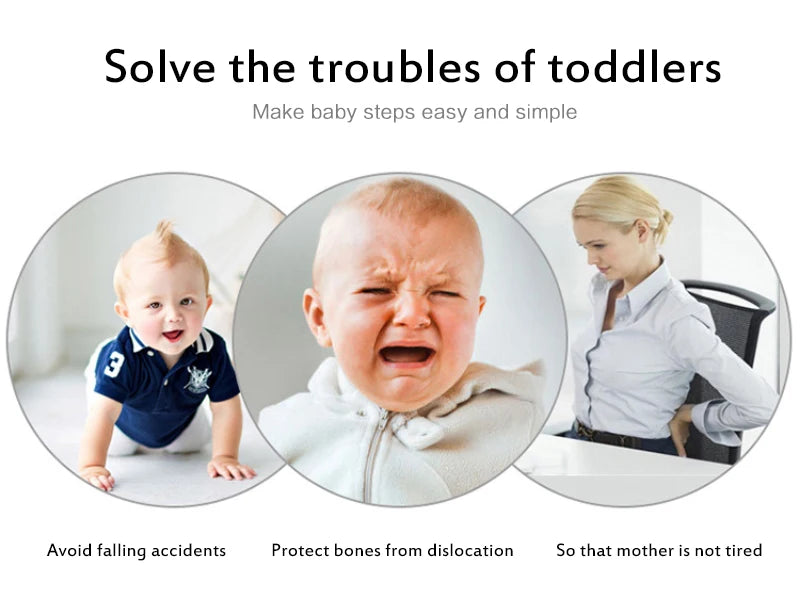 Solve the troubles of toddlers

Make baby steps easy and simple

3

Avoid falling accidents

Protect bones from dislocation

So that mother is not tired